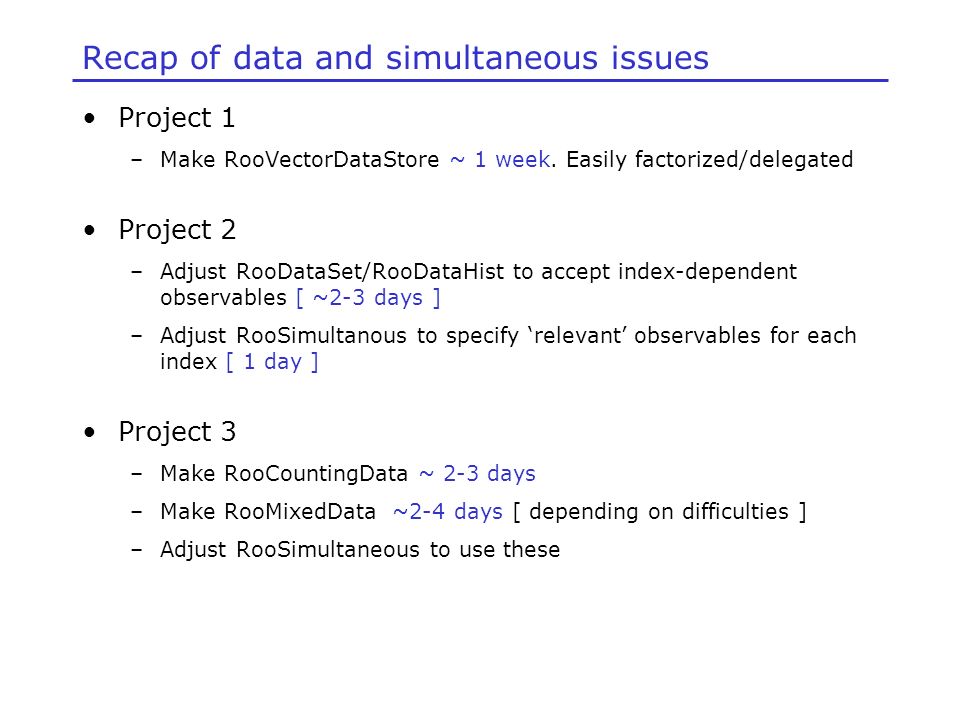 Recap of data and simultaneous issues

• Project 1
– Make RooVectorDataStore ~ 1 week. Easily factorized/delegated

• Project 2
– Adjust RooDataSet/RooDataHist to accept index-dependent observables [ ~2-3 days ]
– Adjust RooSimultanous to specify ‘relevant’ observables for each index [ 1 day ]

• Project 3
– Make RooCountingData ~ 2-3 days
– Make RooMixedData ~2-4 days [ depending on difficulties ]
– Adjust RooSimultaneous to use these